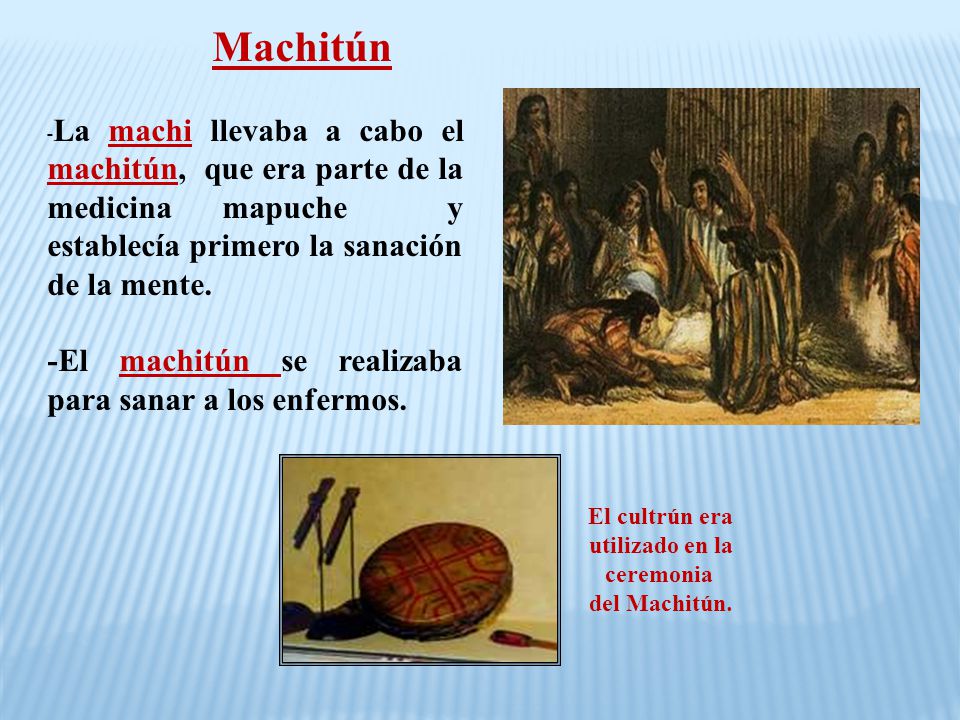 Machitún

-La machi llevaba a cabo el machitún, que era parte de la medicina mapuche y establecía primero la sanación de la mente.

-El machitún se realizaba para sanar a los enfermos.

El cultrún era utilizado en la ceremonia del Machitún.